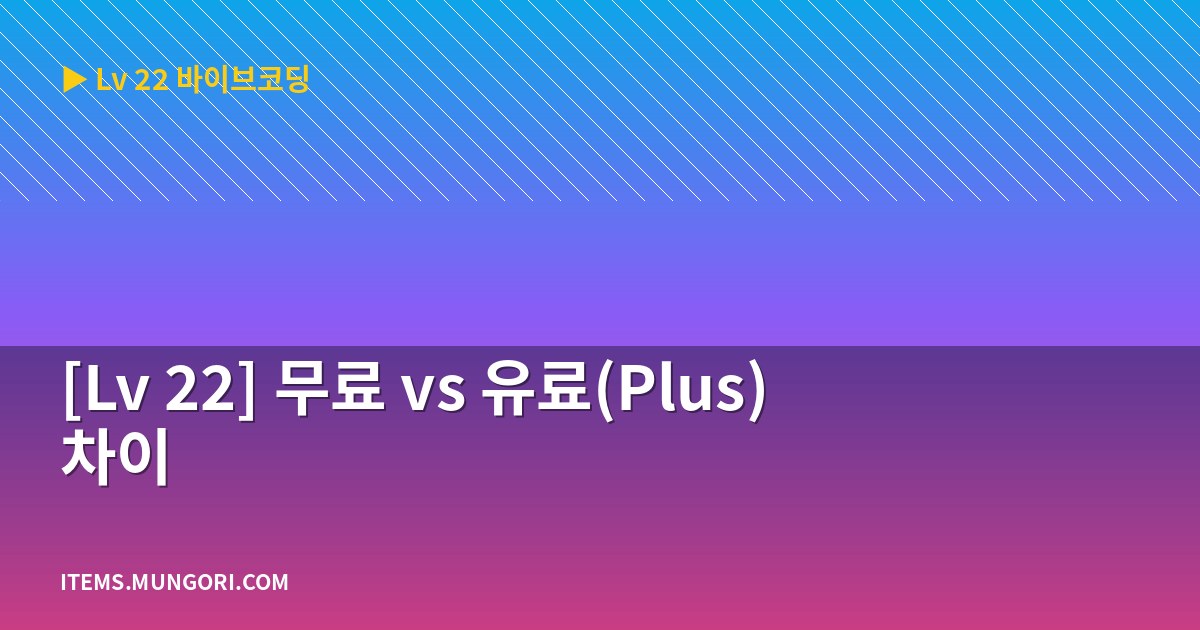 ▶ Lv 22 바이브코딩

[Lv 22] 무료 vs 유료(Plus) 차이

ITEMS.MUNGORI.COM